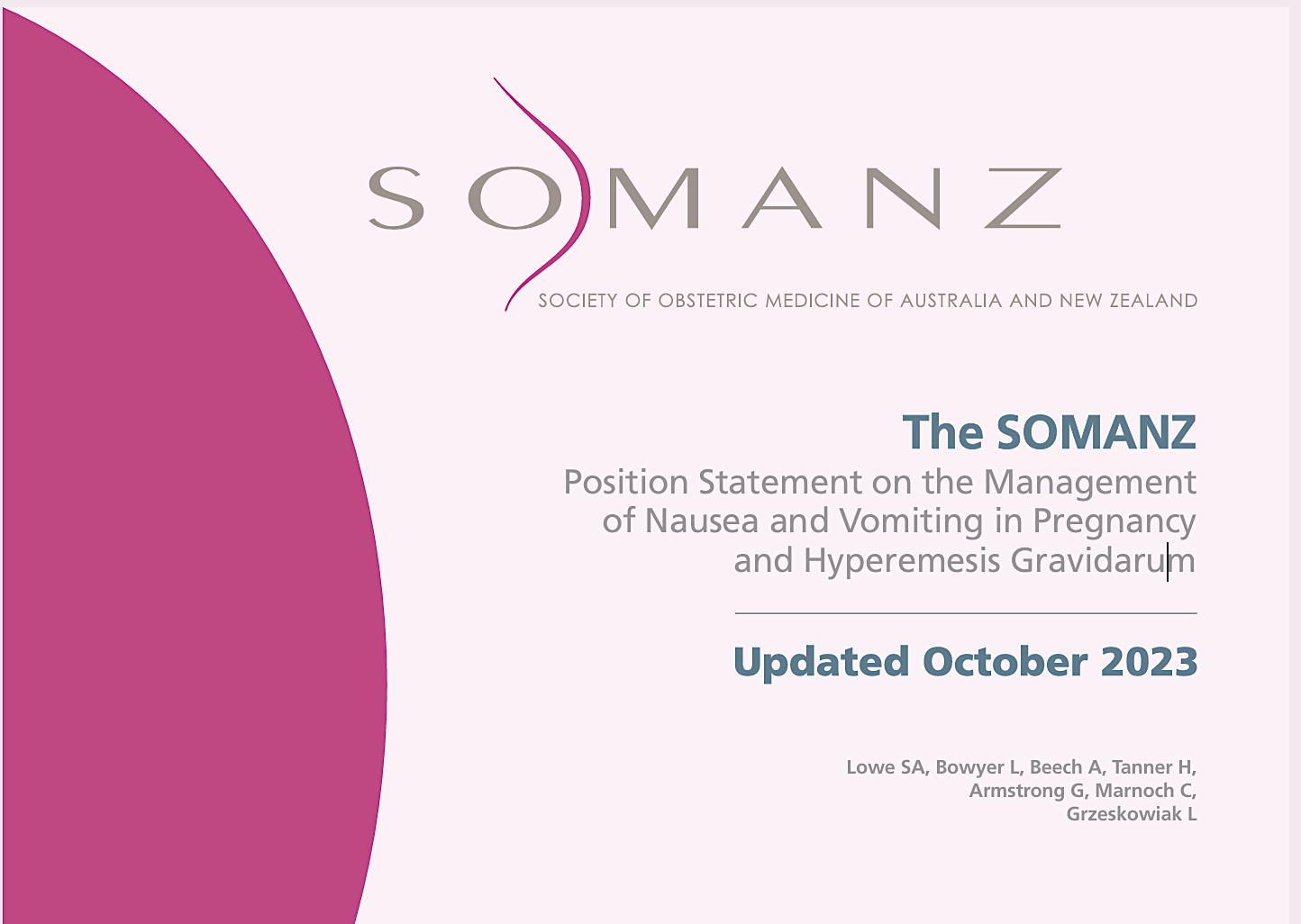 SOMANZ

SOCIETY OF OBSTETRIC MEDICINE OF AUSTRALIA AND NEW ZEALAND

The SOMANZ
Position Statement on the Management of Nausea and Vomiting in Pregnancy and Hyperemesis Gravidarum

Updated October 2023

Lowe SA, Bowyer L, Beech A, Tanner H, Armstrong G, Marnoch C, Grzeskowiak L